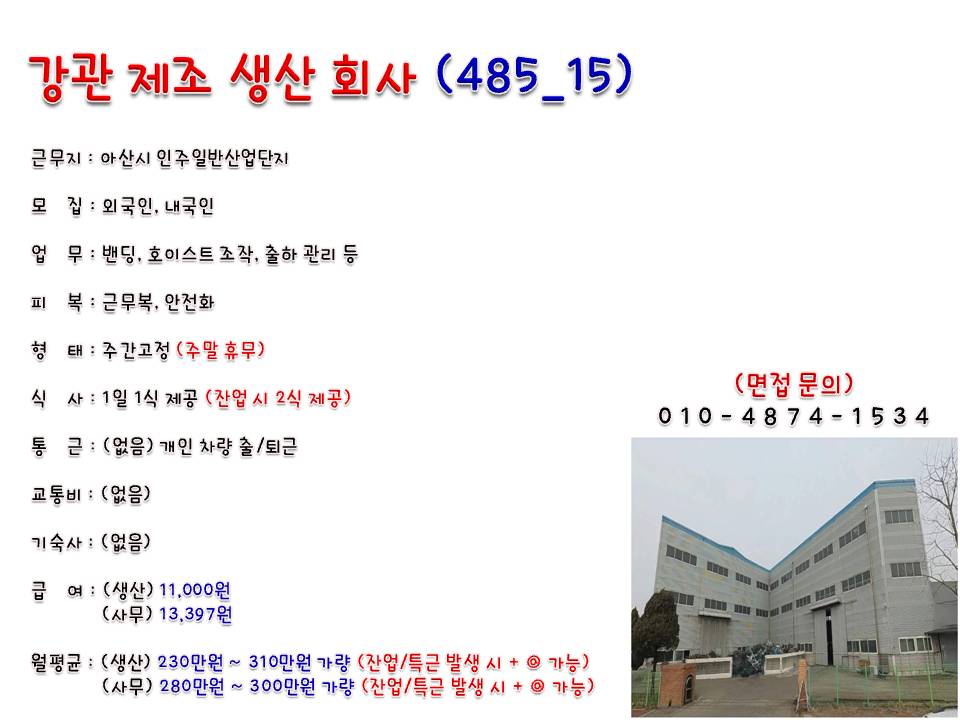 강관 제조 생산 회사 (485_15)

근무지 : 아산시 인주일반산업단지

모 집 : 외국인, 내국인

업 무 : 밴딩, 호이스트 조작, 출하 관리 등

피 복 : 근무복, 안전화

형 태 : 주간고정 (주말 휴무)

식 사 : 1일 1식 제공 (잔업 시 2식 제공)

통 근 : (없음) 개인 차량 출/퇴근

교통비 : (없음)

기숙사 : (없음)

급 여 : (생산) 11,000원
(사무) 13,397원

월평균 : (생산) 230만원 ~ 310만원 가량 (잔업/특근 발생 시 + @ 가능)
(사무) 280만원 ~ 300만원 가량 (잔업/특근 발생 시 + @ 가능)

(면접 문의)
010 - 4874 - 1534